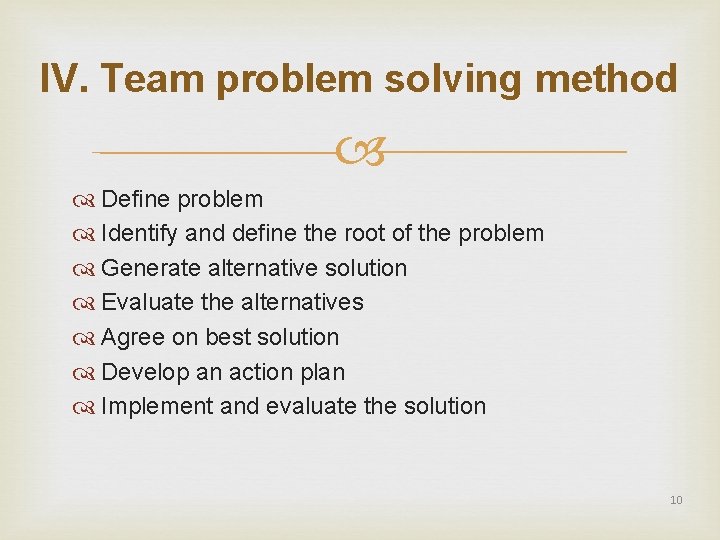 IV. Team problem solving method

Define problem
Identify and define the root of the problem
Generate alternative solution
Evaluate the alternatives
Agree on best solution
Develop an action plan
Implement and evaluate the solution

10